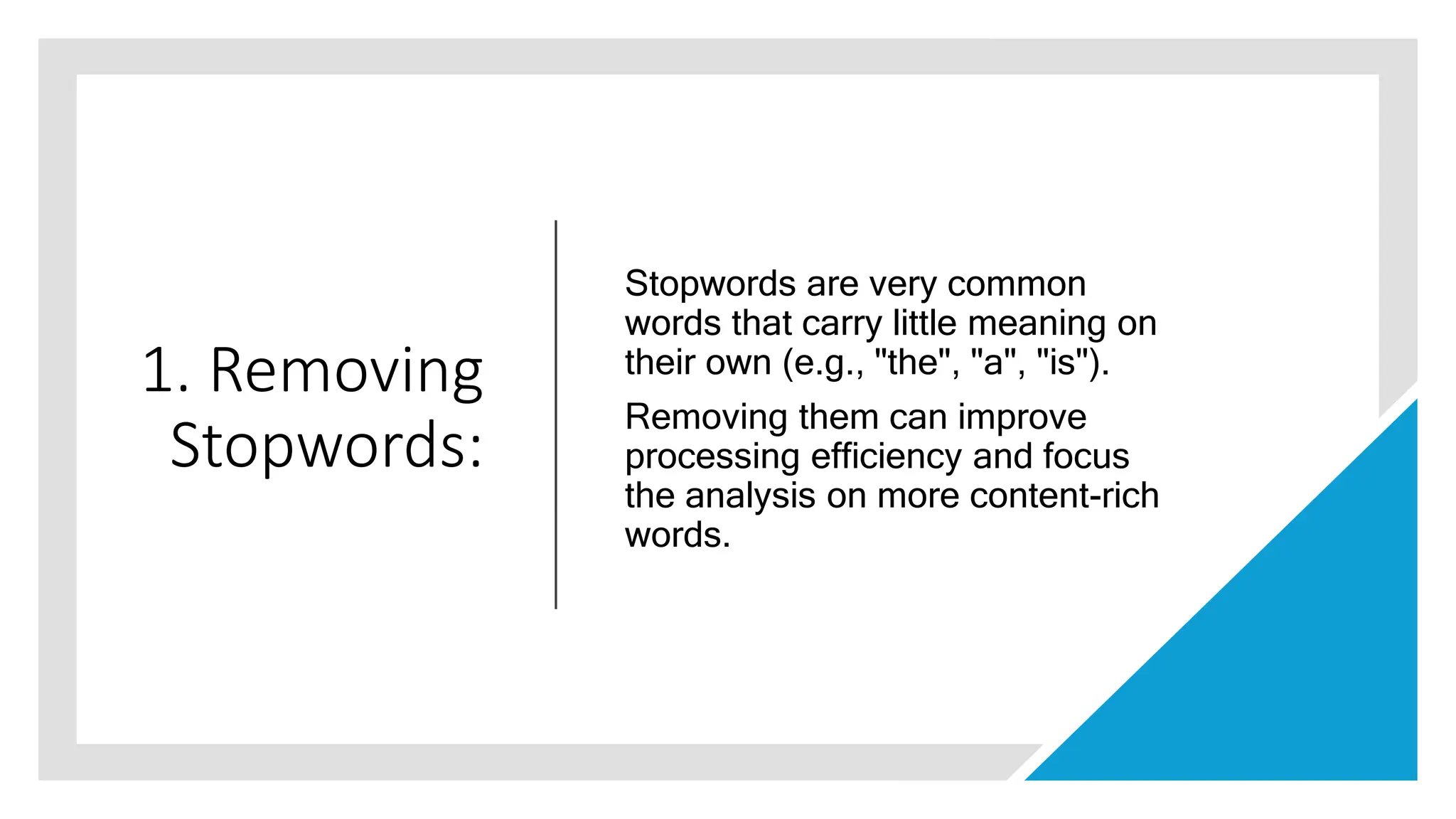 1. Removing Stopwords:

Stopwords are very common words that carry little meaning on their own (e.g., "the", "a", "is").

Removing them can improve processing efficiency and focus the analysis on more content-rich words.